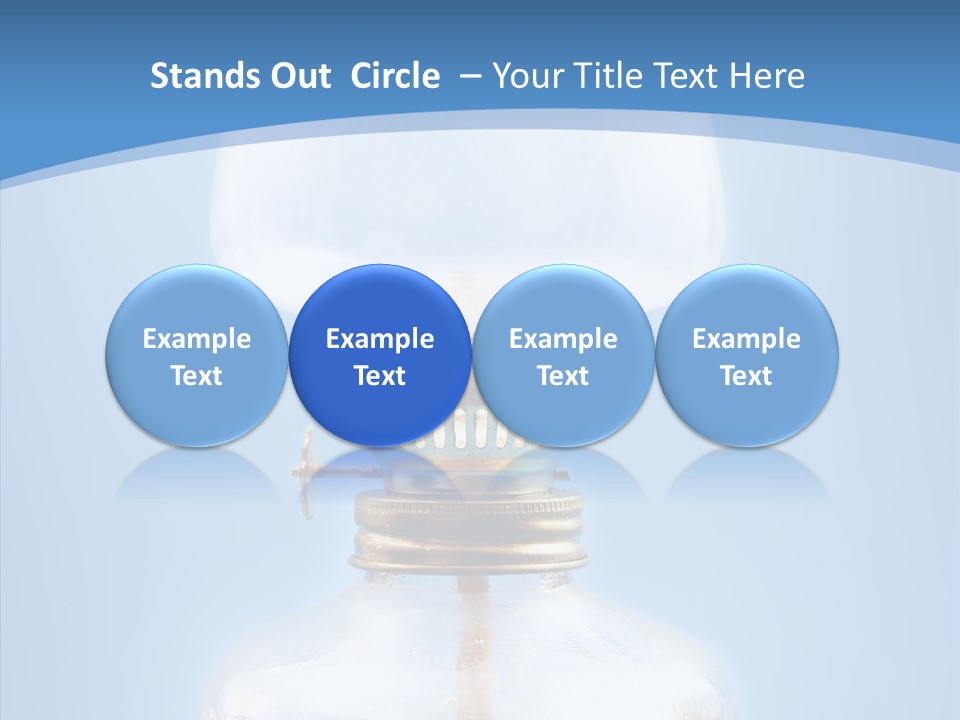 Stands Out Circle – Your Title Text Here

Example Text

Example Text

Example Text

Example Text